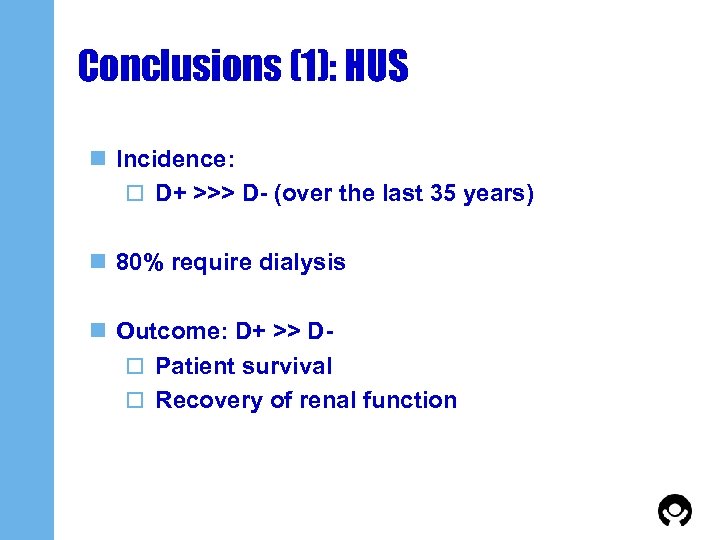 Conclusions (1): HUS

Incidence:
D+ >>> D- (over the last 35 years)

80% require dialysis

Outcome: D+ >> D-
Patient survival
Recovery of renal function